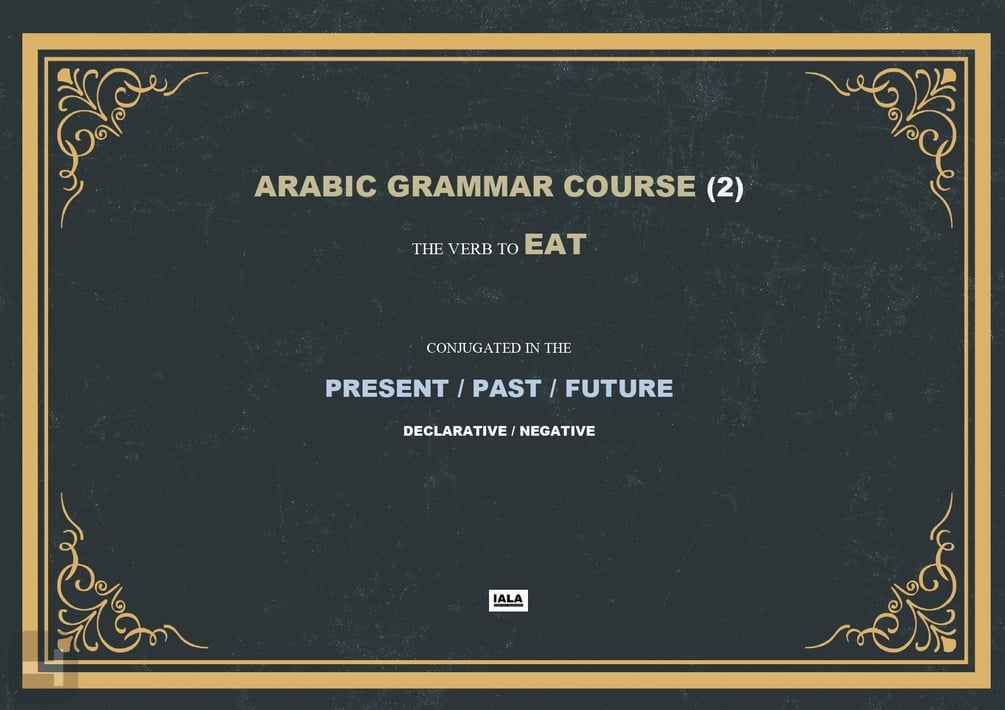 ARABIC GRAMMAR COURSE (2)

THE VERB TO EAT

CONJUGATED IN THE

PRESENT / PAST / FUTURE

DECLARATIVE / NEGATIVE

IALA